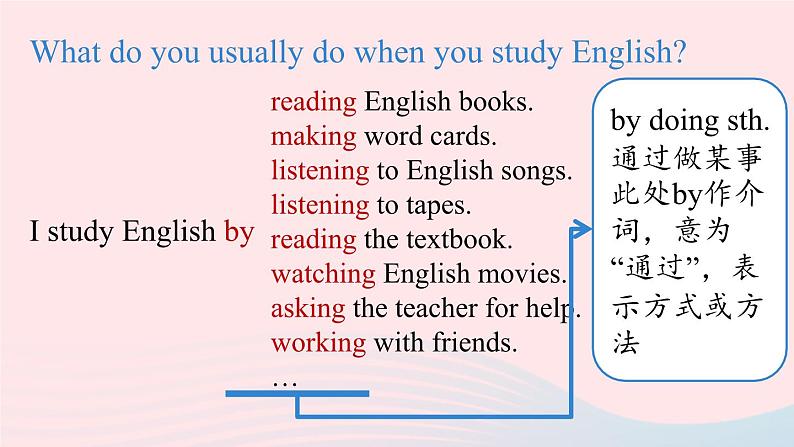 What do you usually do when you study English?

I study English by

reading English books.
making word cards.
listening to English songs.
listening to tapes.
reading the textbook.
watching English movies.
asking the teacher for help.
working with friends.
…

by doing sth. 通过做某事 此处by作介词，意为“通过”，表示方式或方法